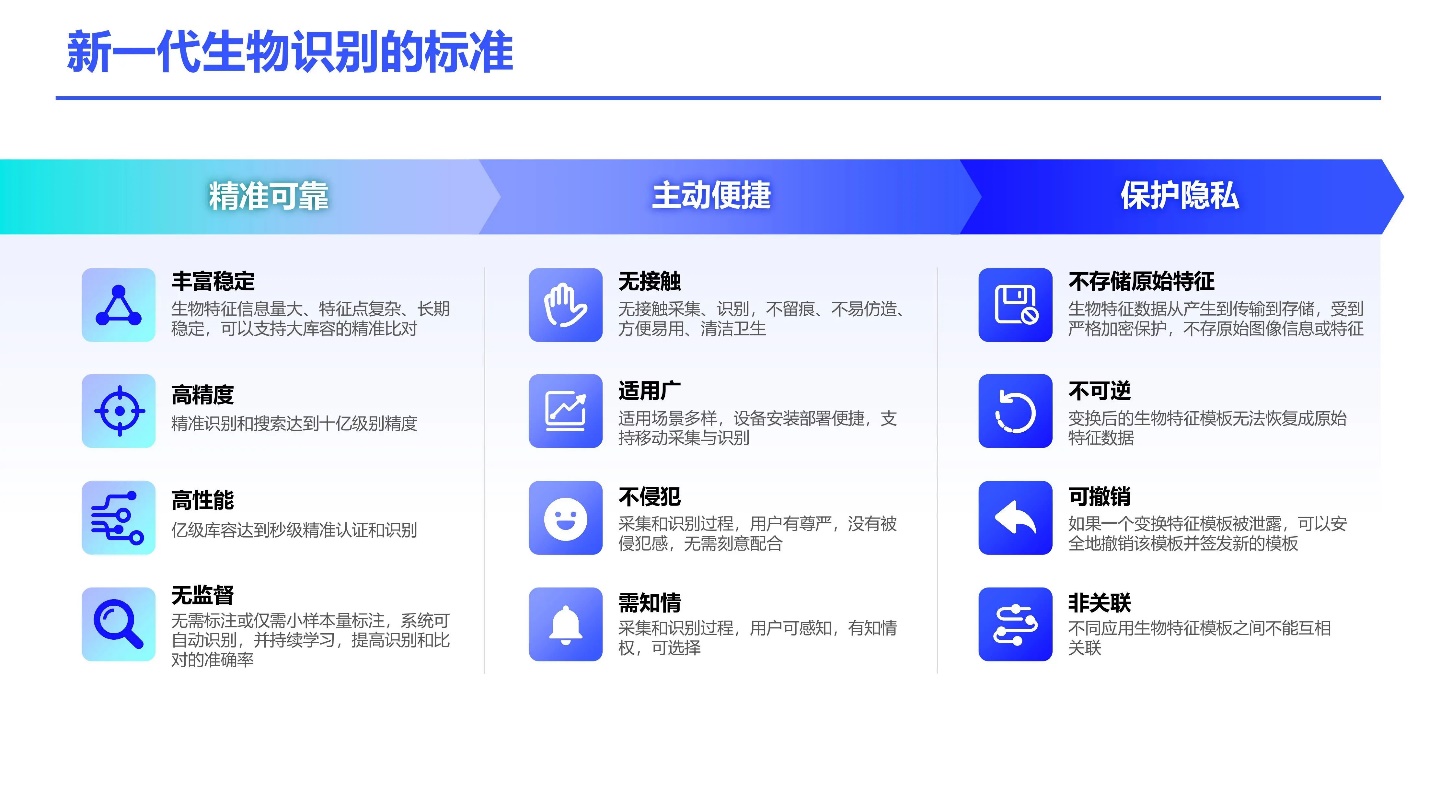 新一代生物识别的标准

精准可靠

丰富稳定
生物特征信息量大、特征点复杂、长期稳定，可以支持大库容的精准比对

高精度
精准识别和搜索达到十亿级别精度

高性能
亿级库容达到秒级精准认证和识别

无监督
无需标注或仅需小样本量标注，系统可自动识别，并持续学习，提高识别和比对的准确率

主动便捷

无接触
无接触采集、识别，不留痕、不易仿造、方便易用、清洁卫生

适用广
适用场景多样，设备安装部署便捷，支持移动采集与识别

不侵犯
采集和识别过程，用户有尊严，没有被侵犯感，无需刻意配合

需知情
采集和识别过程，用户可感知，有知情权，可选择

保护隐私

不存储原始特征
生物特征数据从产生到传输到存储，受到严格加密保护，不存原始图像信息或特征

不可逆
变换后的生物特征模板无法恢复成原始特征数据

可撤销
如果一个变换特征模板被泄露，可以安全地撤销该模板并签发新的模板

非关联
不同应用生物特征模板之间不能互相关联